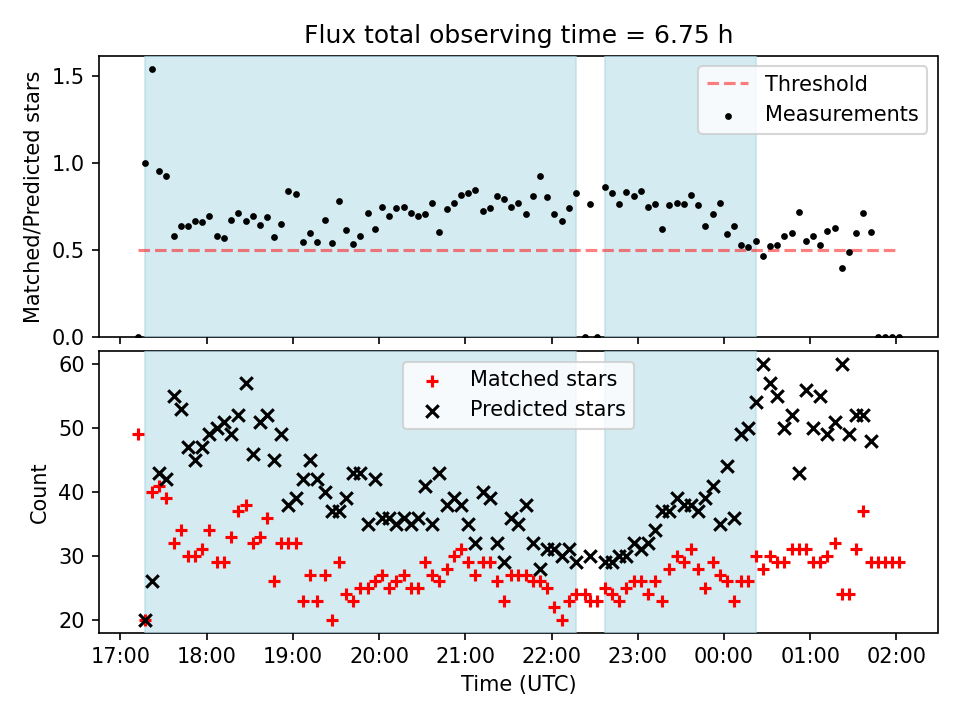 Flux total observing time = 6.75 h

Matched/Predicted stars

1.5
1.0
0.5
0.0

Threshold
Measurements

Count

60
50
40
30
20

Matched stars
Predicted stars

17:00 18:00 19:00 20:00 21:00 22:00 23:00 00:00 01:00 02:00

Time (UTC)